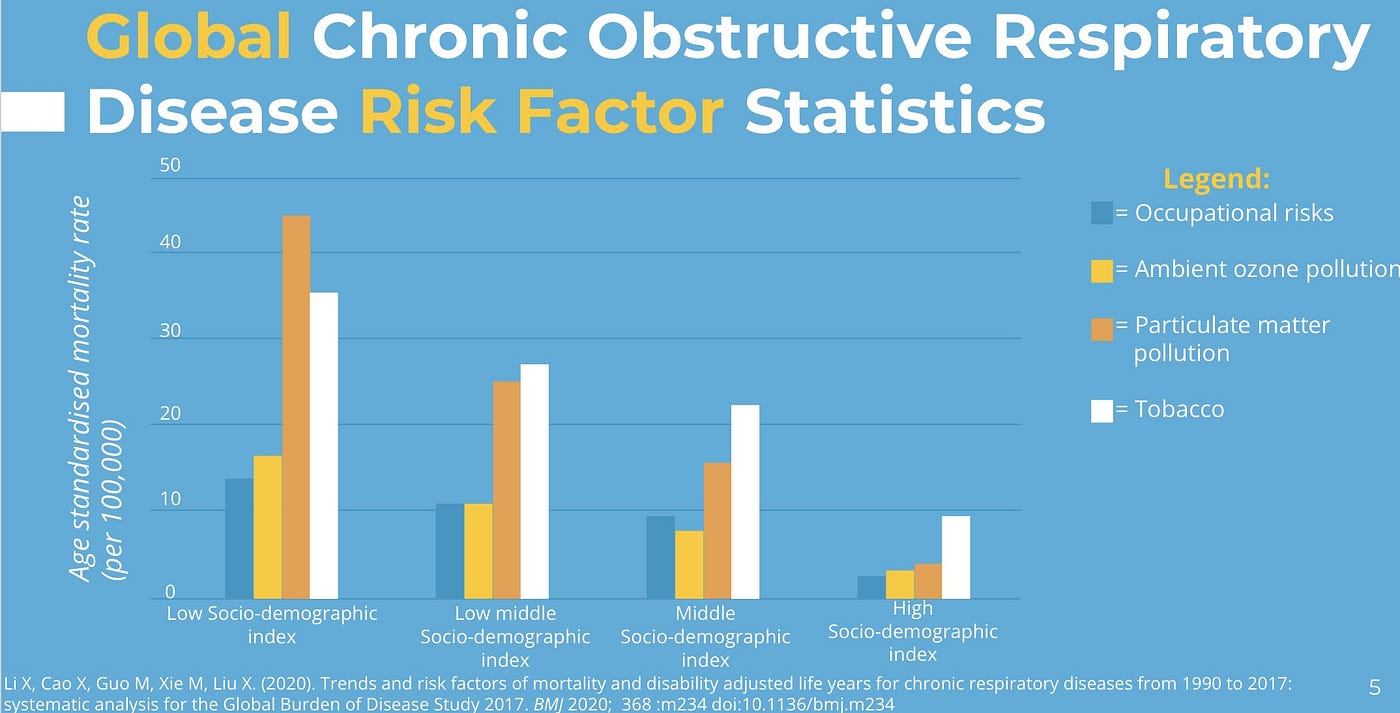 Global Chronic Obstructive Respiratory Disease Risk Factor Statistics

Age standardised mortality rate (per 100,000)

50
40
30
20
10
0

Low Socio-demographic index
Low middle Socio-demographic index
Middle Socio-demographic index
High Socio-demographic index

Legend:
= Occupational risks
= Ambient ozone pollution
= Particulate matter pollution
= Tobacco

Li X, Cao X, Guo M, Xie M, Liu X. (2020). Trends and risk factors of mortality and disability adjusted life years for chronic respiratory diseases from 1990 to 2017: systematic analysis for the Global Burden of Disease Study 2017. BMJ 2020; 368 :m234 doi:10.1136/bmj.m234

5